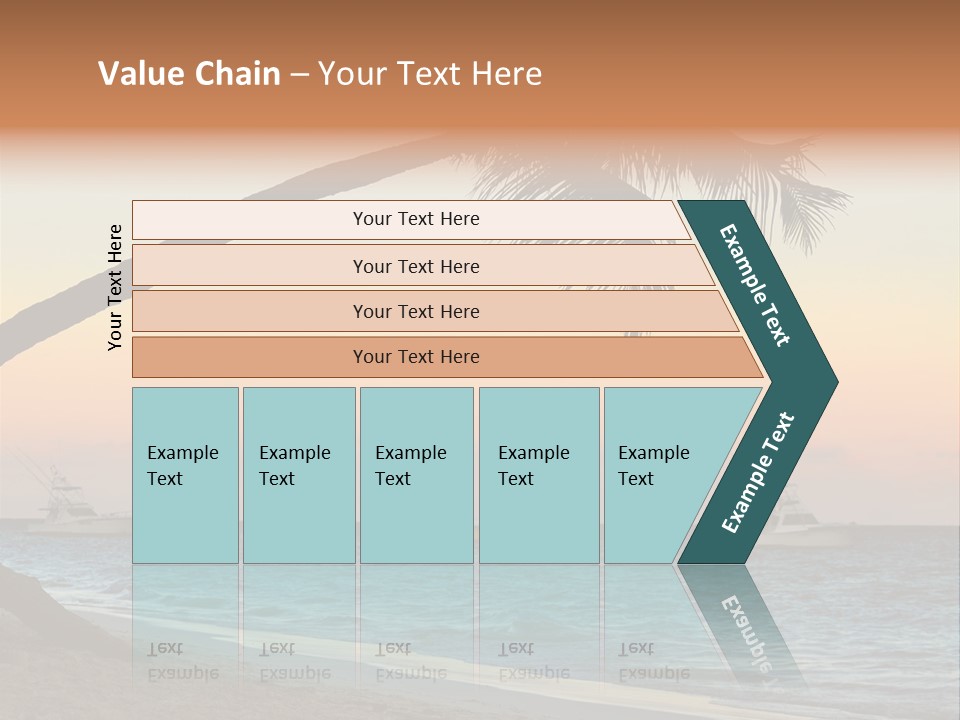 Value Chain – Your Text Here

Your Text Here

Your Text Here

Your Text Here

Your Text Here

Your Text Here

Example Text

Example Text

Example Text

Example Text

Example Text

Example Text

Example Text